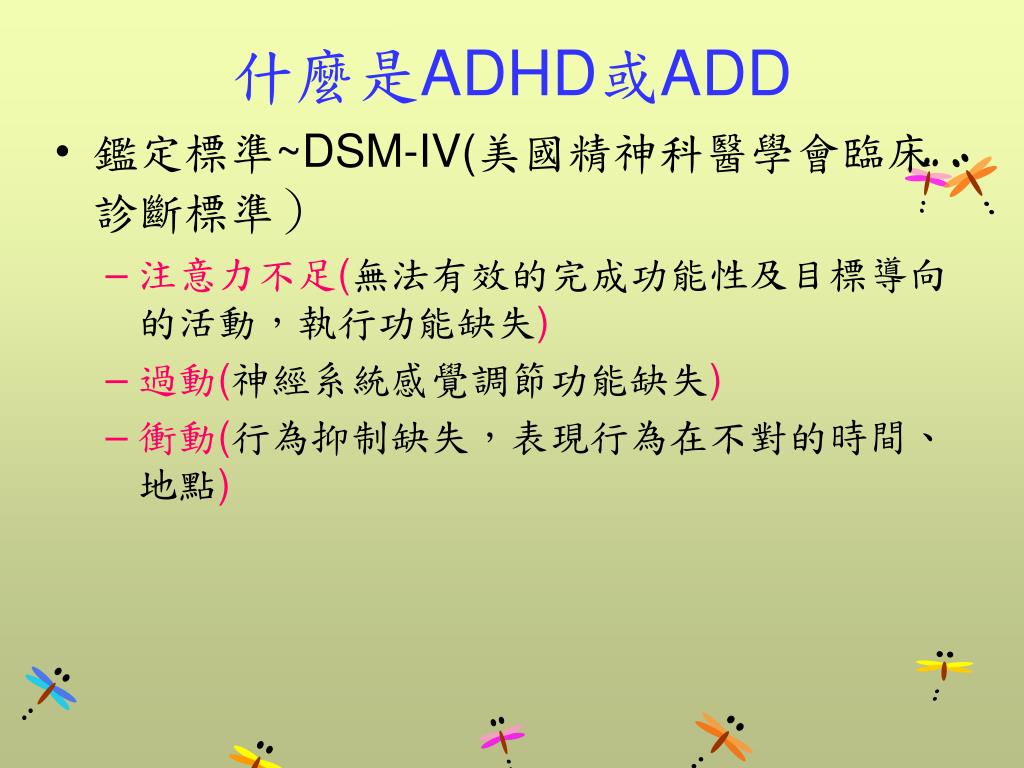 什麼是ADHD或ADD

• 鑑定標準~DSM-IV(美國精神科醫學會臨床診斷標準)
– 注意力不足(無法有效的完成功能性及目標導向的活動，執行功能缺失)
– 過動(神經系統感覺調節功能缺失)
– 衝動(行為抑制缺失，表現行為在不對的時間、地點)